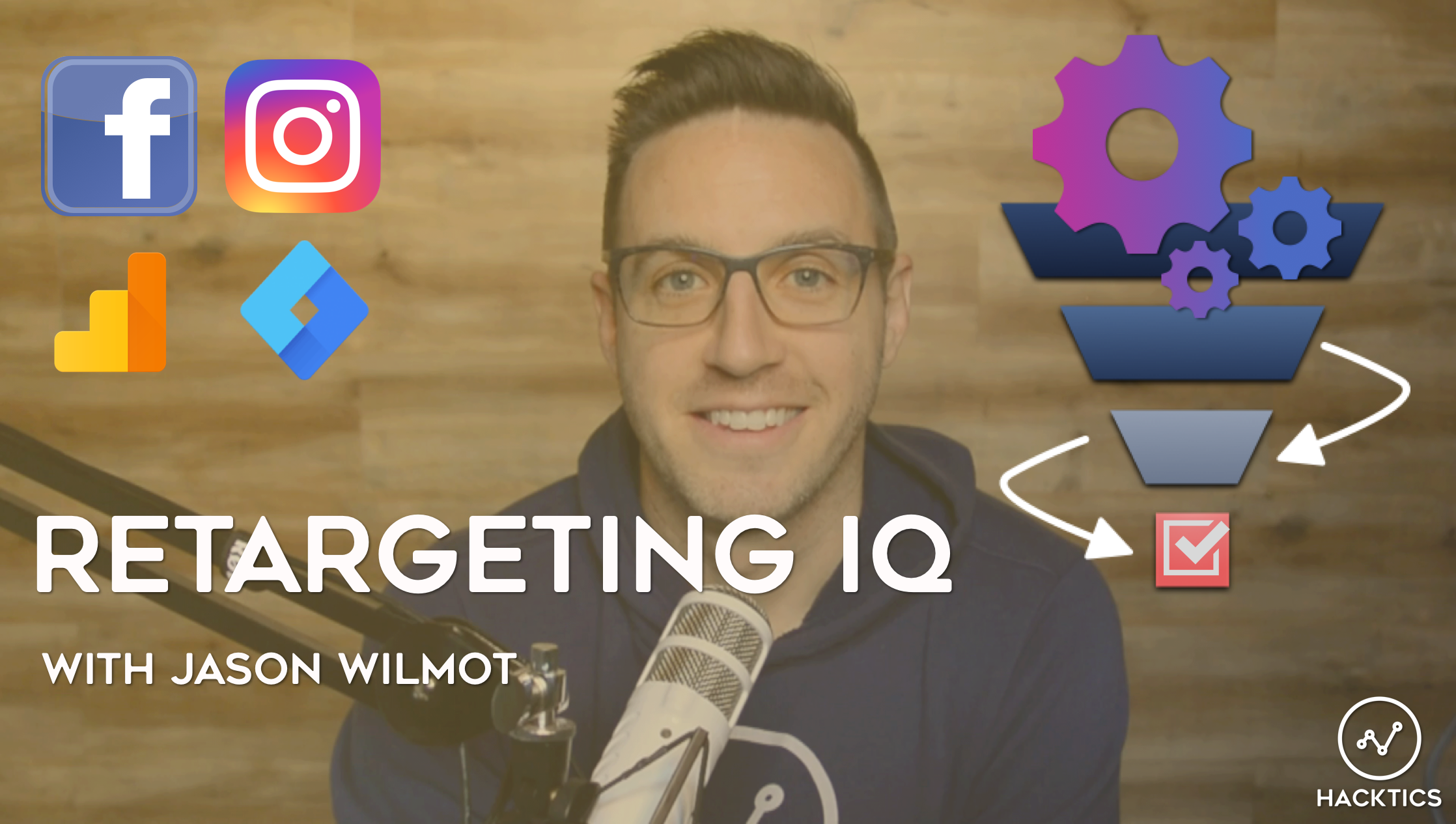 f

RETARGETING IQ

WITH JASON WILMOT

HACKTICS